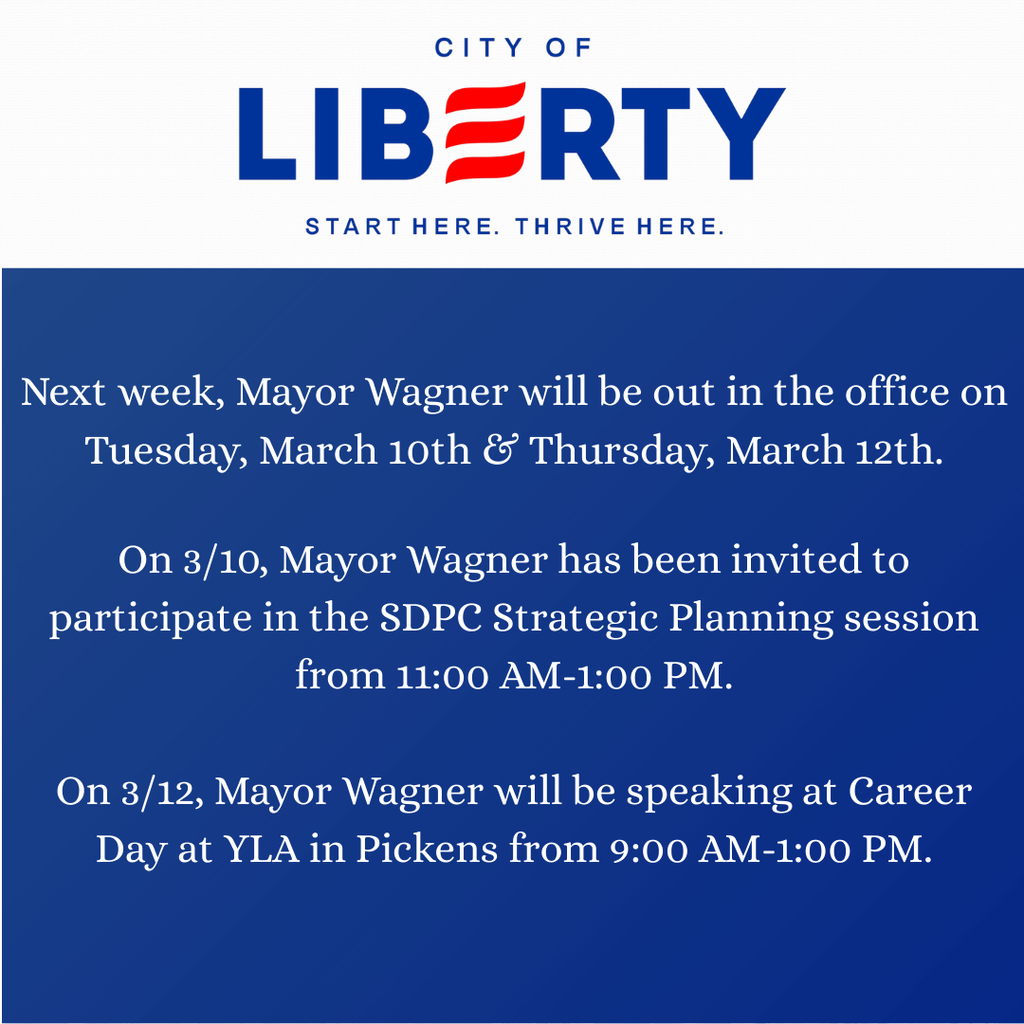 CITY OF
LIBERTY
START HERE. THRIVE HERE.

Next week, Mayor Wagner will be out in the office on Tuesday, March 10th & Thursday, March 12th.

On 3/10, Mayor Wagner has been invited to participate in the SDPC Strategic Planning session from 11:00 AM-1:00 PM.

On 3/12, Mayor Wagner will be speaking at Career Day at YLA in Pickens from 9:00 AM-1:00 PM.